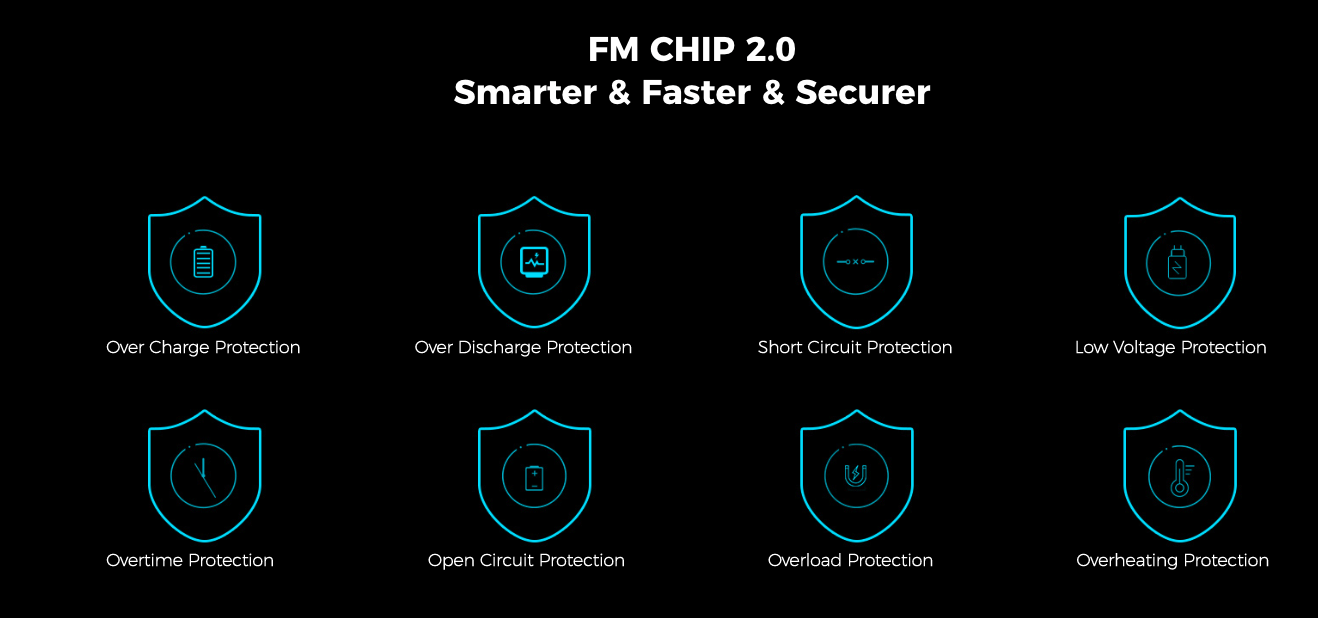 FM CHIP 2.0
Smarter & Faster & Securer

Over Charge Protection

Over Discharge Protection

Short Circuit Protection

Low Voltage Protection

Overtime Protection

Open Circuit Protection

Overload Protection

Overheating Protection